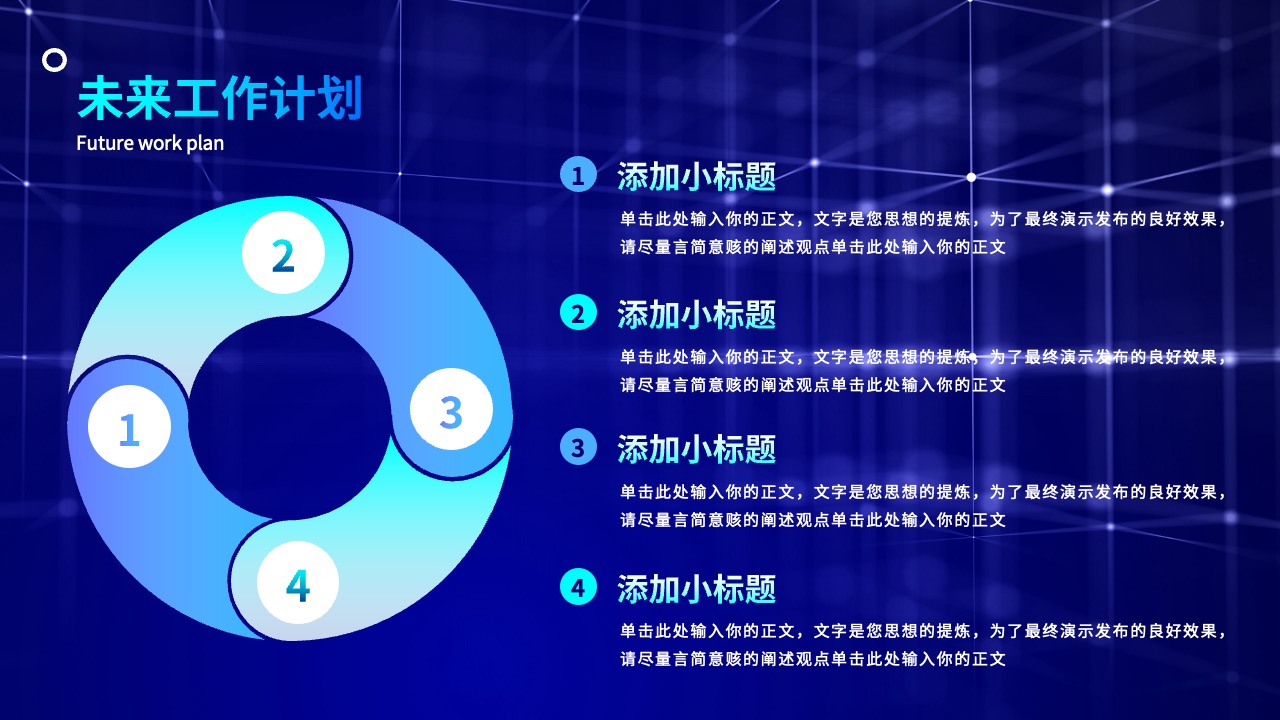 未来工作计划
Future work plan

2
1
3
4

1 添加小标题
单击此处输入你的正文，文字是您思想的提炼，为了最终演示发布的良好效果，请尽量言简意赅的阐述观点单击此处输入你的正文

2 添加小标题
单击此处输入你的正文，文字是您思想的提炼，为了最终演示发布的良好效果，请尽量言简意赅的阐述观点单击此处输入你的正文

3 添加小标题
单击此处输入你的正文，文字是您思想的提炼，为了最终演示发布的良好效果，请尽量言简意赅的阐述观点单击此处输入你的正文

4 添加小标题
单击此处输入你的正文，文字是您思想的提炼，为了最终演示发布的良好效果，请尽量言简意赅的阐述观点单击此处输入你的正文